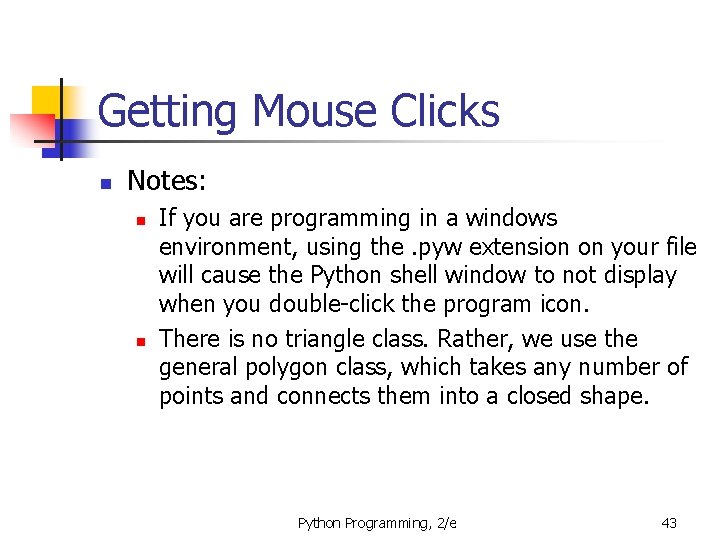 Getting Mouse Clicks

Notes:

If you are programming in a windows environment, using the .pyw extension on your file will cause the Python shell window to not display when you double-click the program icon.

There is no triangle class. Rather, we use the general polygon class, which takes any number of points and connects them into a closed shape.

Python Programming, 2/e

43